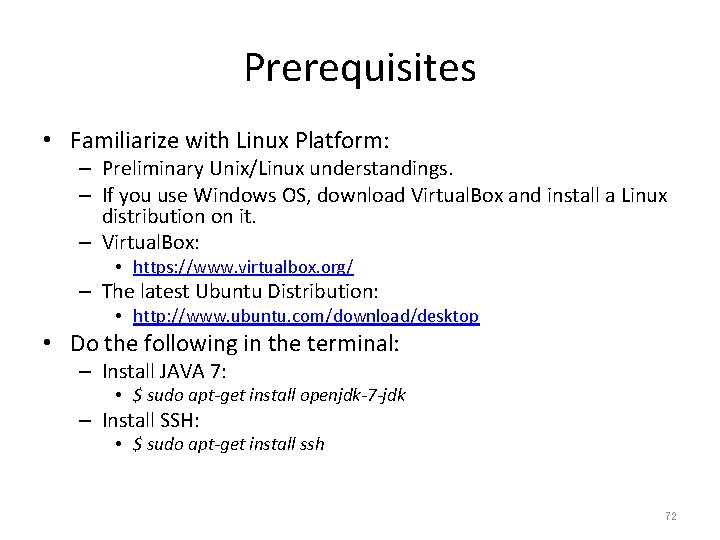 Prerequisites

• Familiarize with Linux Platform:
  – Preliminary Unix/Linux understandings.
  – If you use Windows OS, download VirtualBox and install a Linux distribution on it.
  – VirtualBox:
    • https://www.virtualbox.org/
  – The latest Ubuntu Distribution:
    • http://www.ubuntu.com/download/desktop

• Do the following in the terminal:
  – Install JAVA 7:
    • \$ sudo apt-get install openjdk-7-jdk
  – Install SSH:
    • \$ sudo apt-get install ssh

72